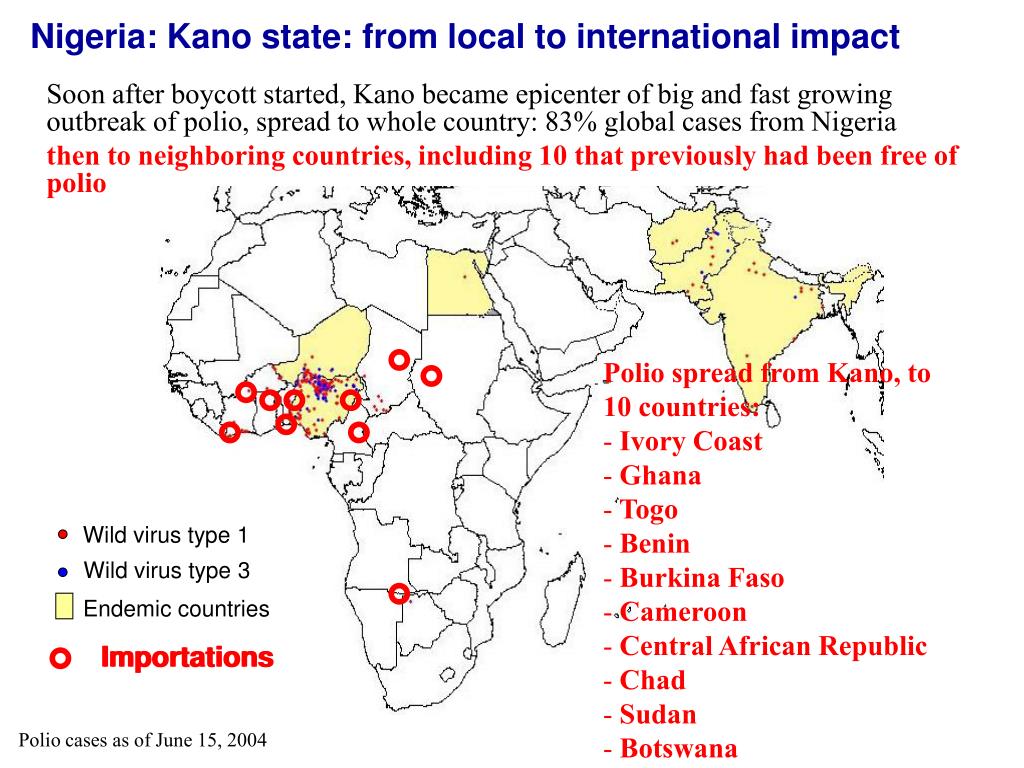 Nigeria: Kano state: from local to international impact

Soon after boycott started, Kano became epicenter of big and fast growing outbreak of polio, spread to whole country: 83% global cases from Nigeria

then to neighboring countries, including 10 that previously had been free of polio

Polio spread from Kano, to 10 countries:
- Ivory Coast
- Ghana
- Togo
- Benin
- Burkina Faso
- Cameroon
- Central African Republic
- Chad
- Sudan
- Botswana

Wild virus type 1
Wild virus type 3
Endemic countries
Importations

Polio cases as of June 15, 2004